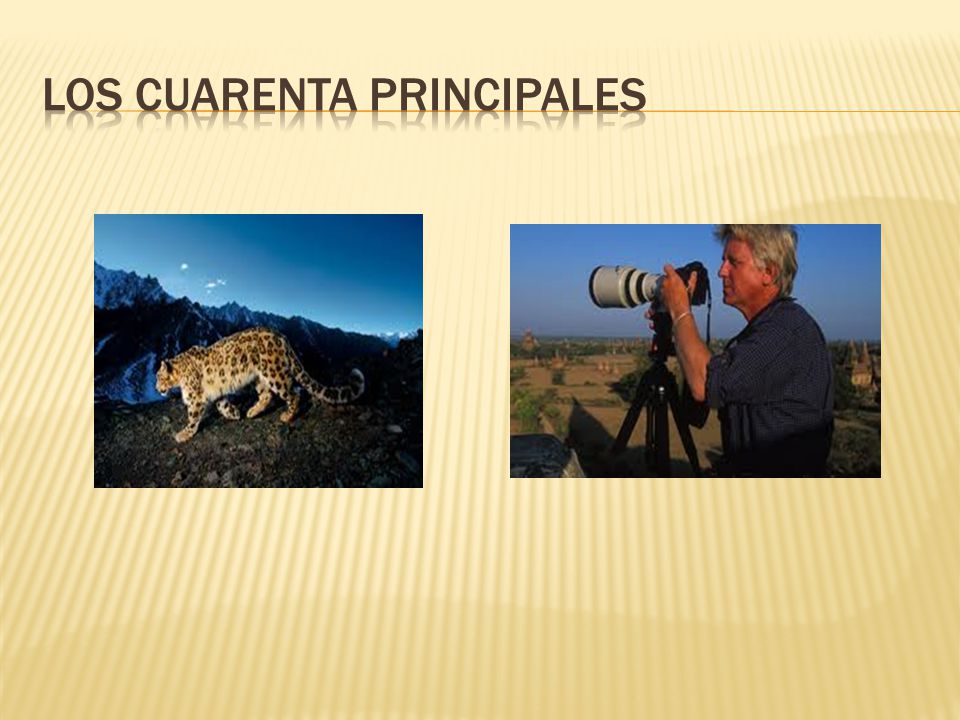 LOS CUARENTA PRINCIPALES